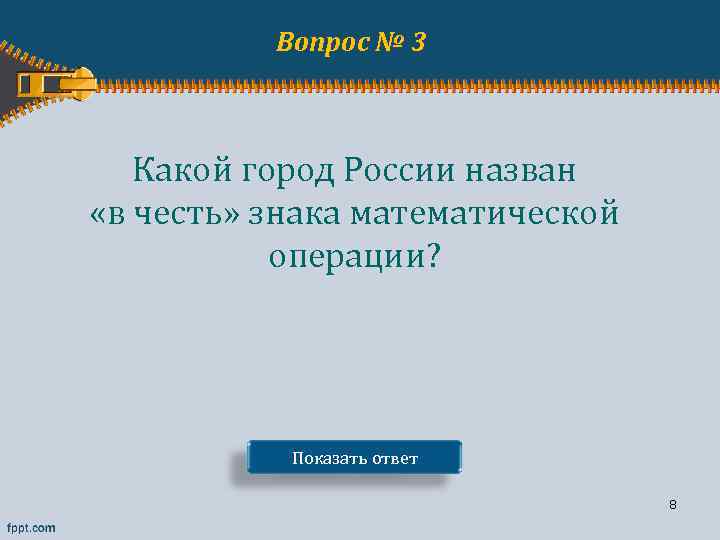 Вопрос № 3

Какой город России назван «в честь» знака математической операции?

Показать ответ

8

fppt.com